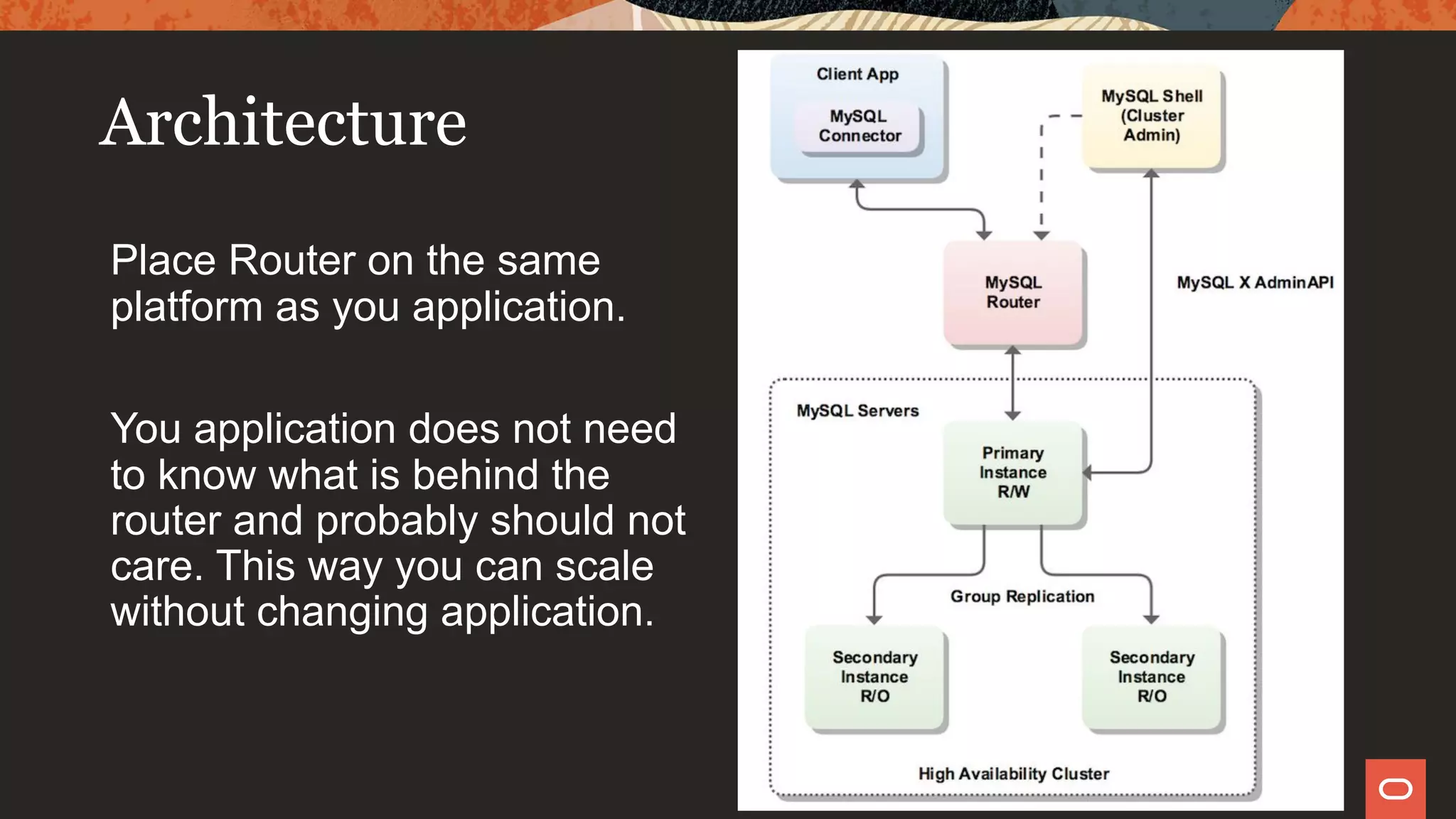 Architecture

Place Router on the same platform as you application.

You application does not need to know what is behind the router and probably should not care. This way you can scale without changing application.

Client App

MySQL Connector

MySQL Shell (Cluster Admin)

MySQL Router

MySQL X AdminAPI

MySQL Servers

Primary Instance R/W

Group Replication

Secondary Instance R/O

Secondary Instance R/O

High Availability Cluster